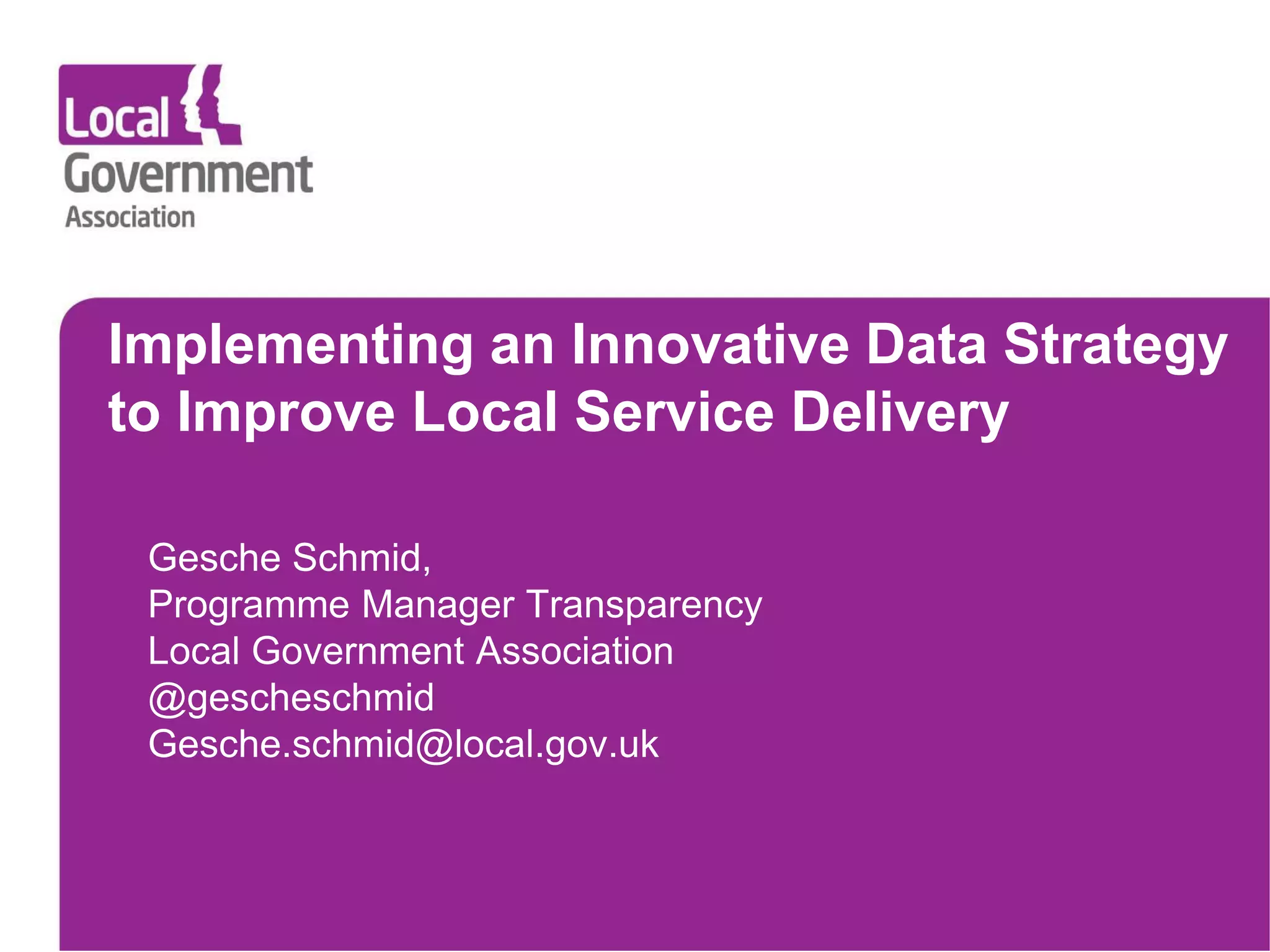 Local Government Association

Implementing an Innovative Data Strategy to Improve Local Service Delivery

Gesche Schmid,
Programme Manager Transparency
Local Government Association
@gescheschmid
Gesche.schmid@local.gov.uk